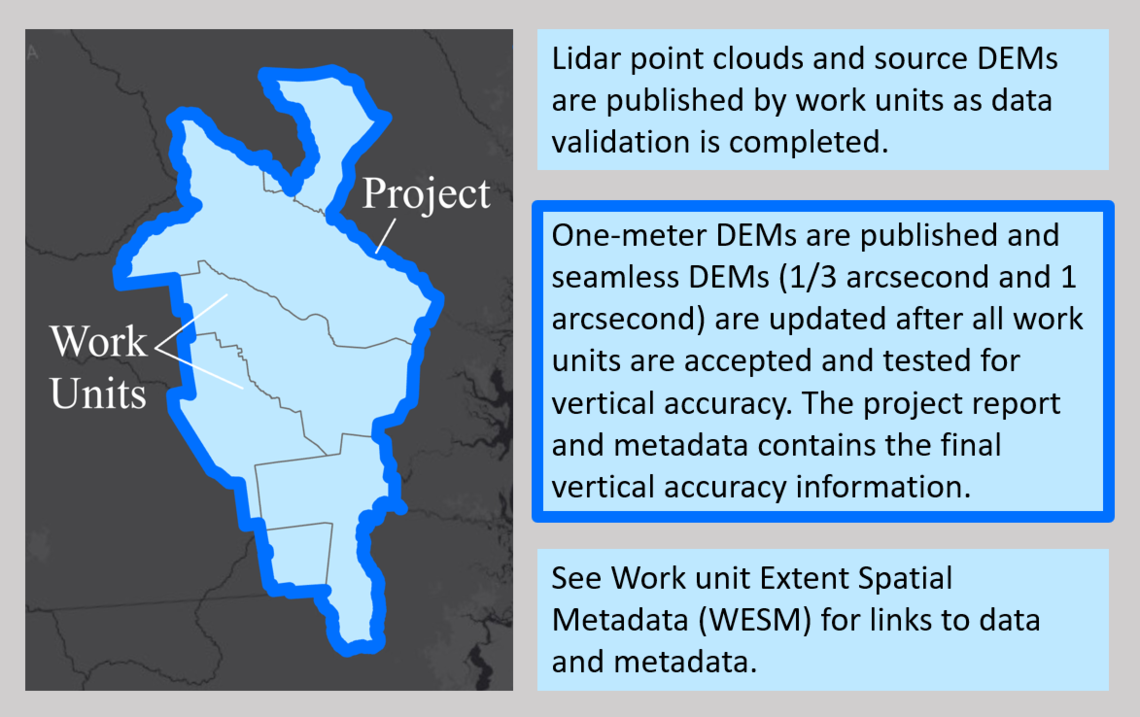 Project

Work Units

Lidar point clouds and source DEMs are published by work units as data validation is completed.

One-meter DEMs are published and seamless DEMs (1/3 arcsecond and 1 arcsecond) are updated after all work units are accepted and tested for vertical accuracy. The project report and metadata contains the final vertical accuracy information.

See Work unit Extent Spatial Metadata (WESM) for links to data and metadata.